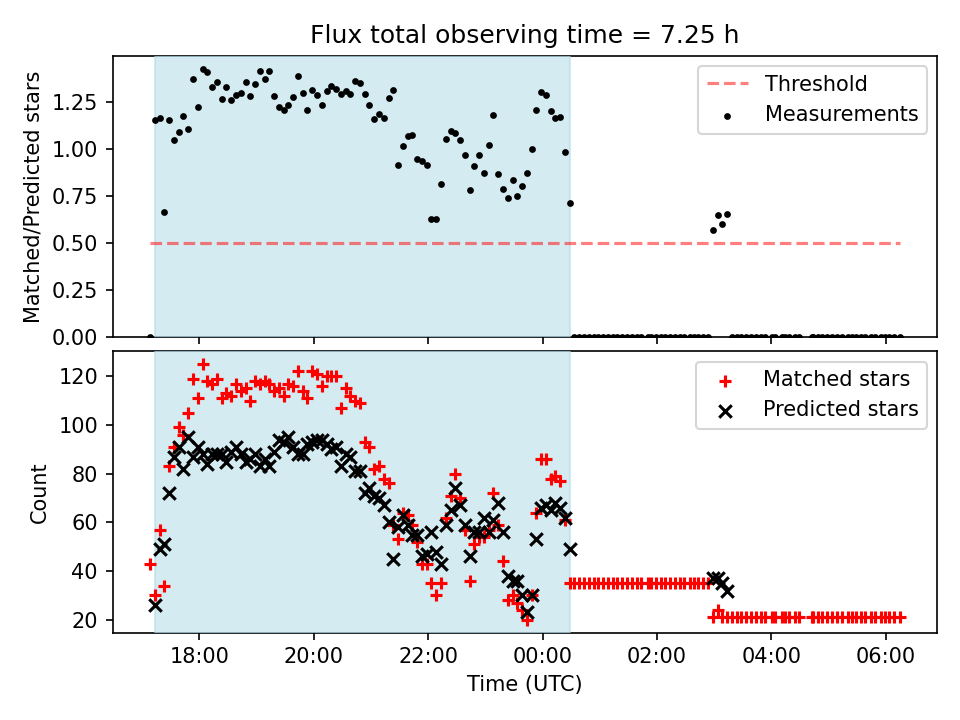 Flux total observing time = 7.25 h

Matched/Predicted stars

1.25
1.00
0.75
0.50
0.25
0.00

Threshold
Measurements

Count

120
100
80
60
40
20

Matched stars
Predicted stars

18:00
20:00
22:00
00:00
02:00
04:00
06:00

Time (UTC)